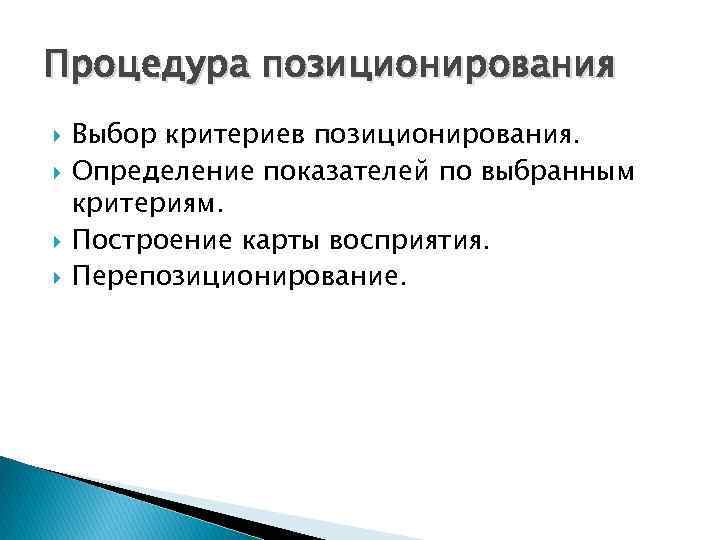 Процедура позиционирования

Выбор критериев позиционирования.

Определение показателей по выбранным критериям.

Построение карты восприятия.

Перепозиционирование.